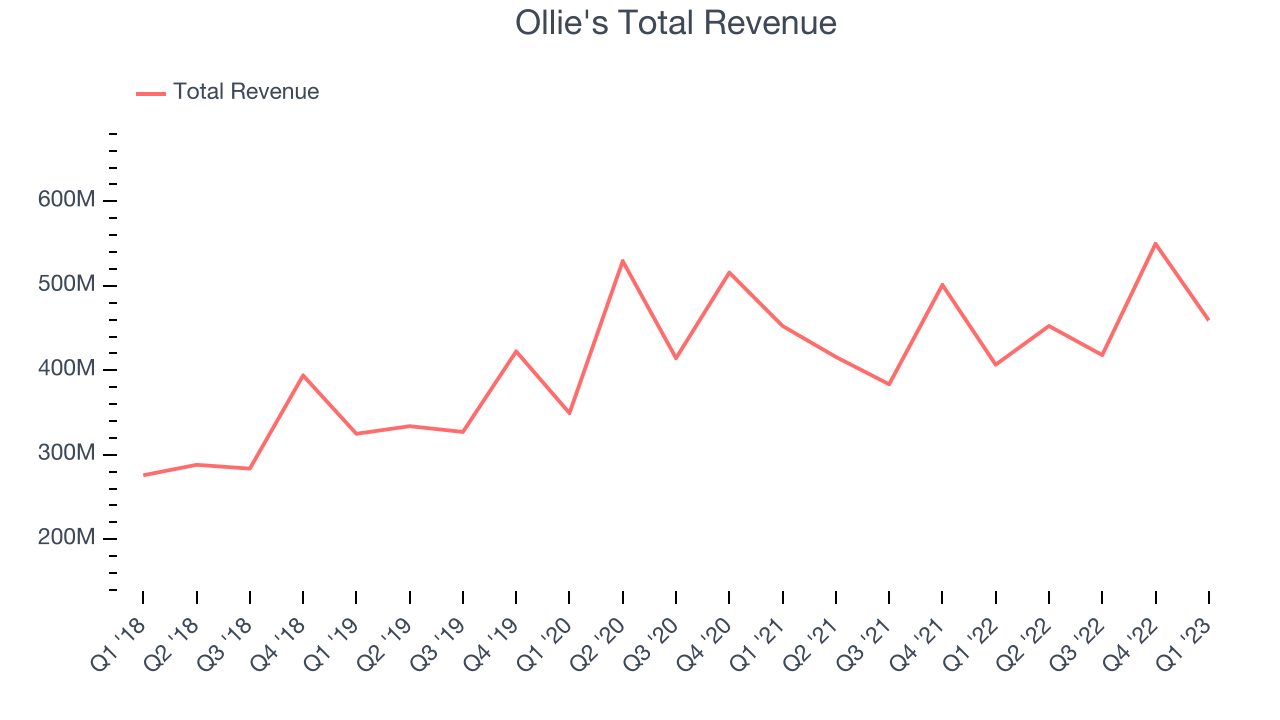 Ollie's Total Revenue

Total Revenue

600M
500M
400M
300M
200M

Q1 '18
Q2 '18
Q3 '18
Q4 '18
Q1 '19
Q2 '19
Q3 '19
Q4 '19
Q1 '20
Q2 '20
Q3 '20
Q4 '20
Q1 '21
Q2 '21
Q3 '21
Q4 '21
Q1 '22
Q2 '22
Q3 '22
Q4 '22
Q1 '23